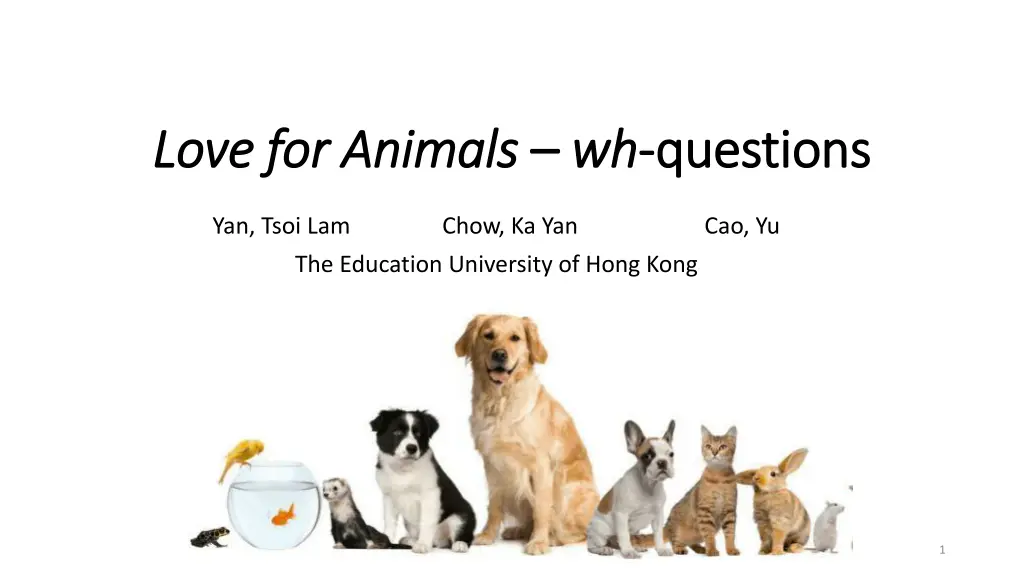 Love for Animals – wh-questions

Yan, Tsoi Lam Chow, Ka Yan Cao, Yu

The Education University of Hong Kong

1